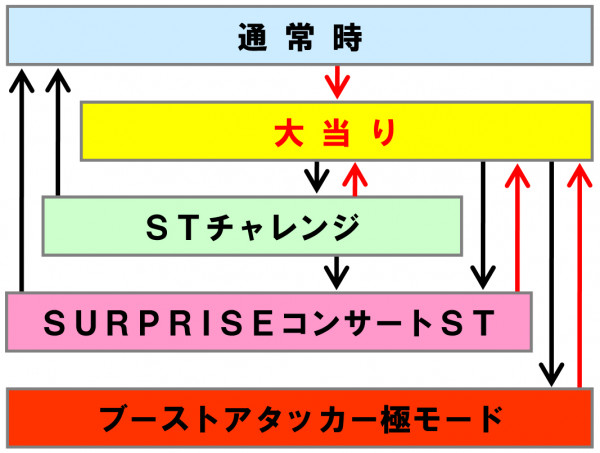 通常時

大当り

STチャレンジ

SURPRISEコンサートST

ブーストアタッカー極モード